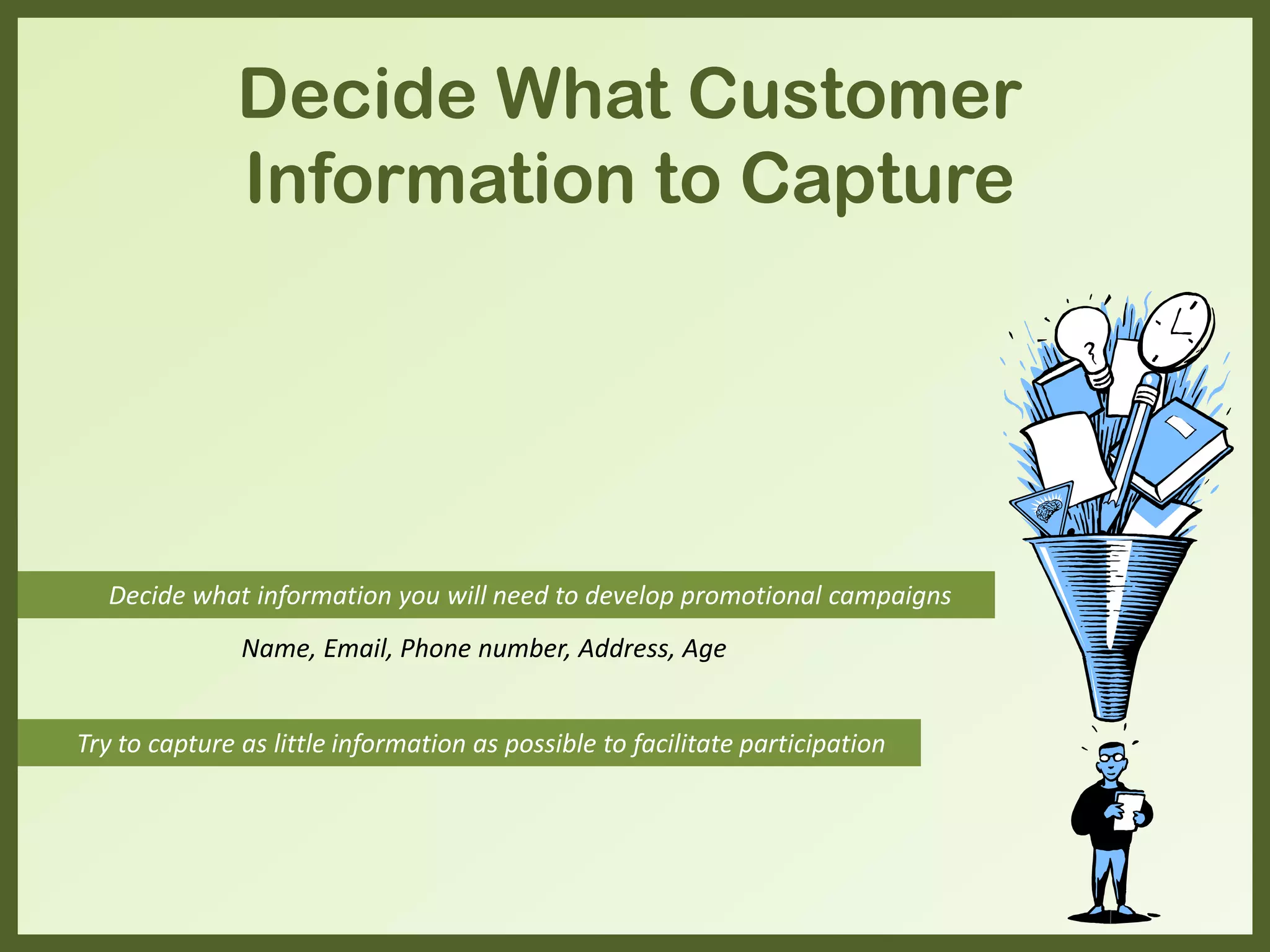 Decide What Customer Information to Capture

Decide what information you will need to develop promotional campaigns

Name, Email, Phone number, Address, Age

Try to capture as little information as possible to facilitate participation